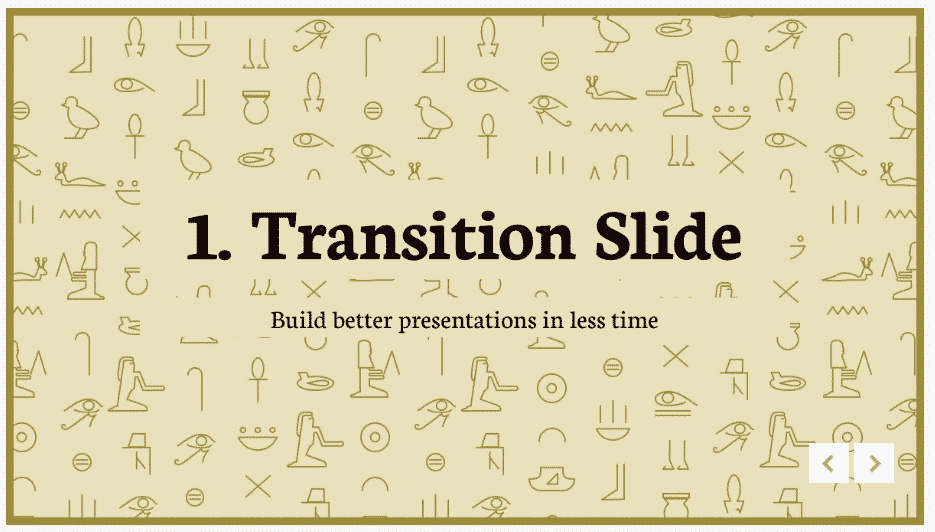 1. Transition Slide

Build better presentations in less time